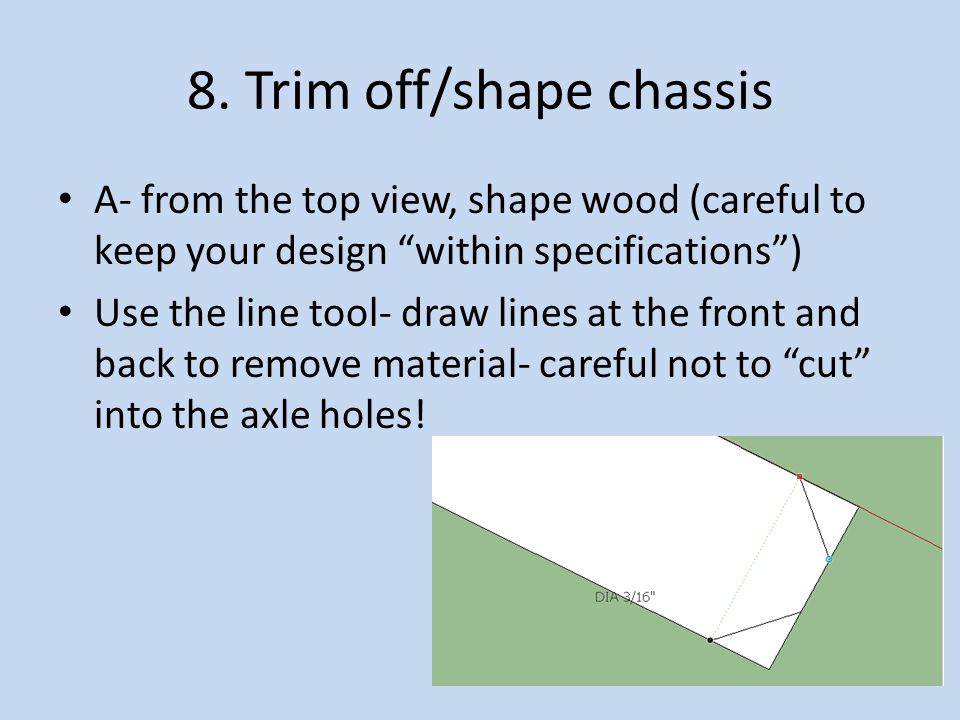 8. Trim off/shape chassis

• A- from the top view, shape wood (careful to keep your design “within specifications”)

• Use the line tool- draw lines at the front and back to remove material- careful not to “cut” into the axle holes!

DIA 3/16"